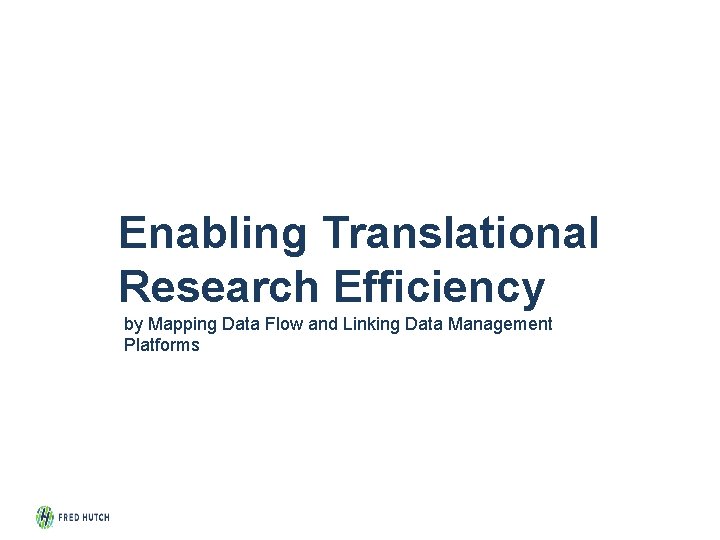 Enabling Translational Research Efficiency

by Mapping Data Flow and Linking Data Management Platforms

FRED HUTCH